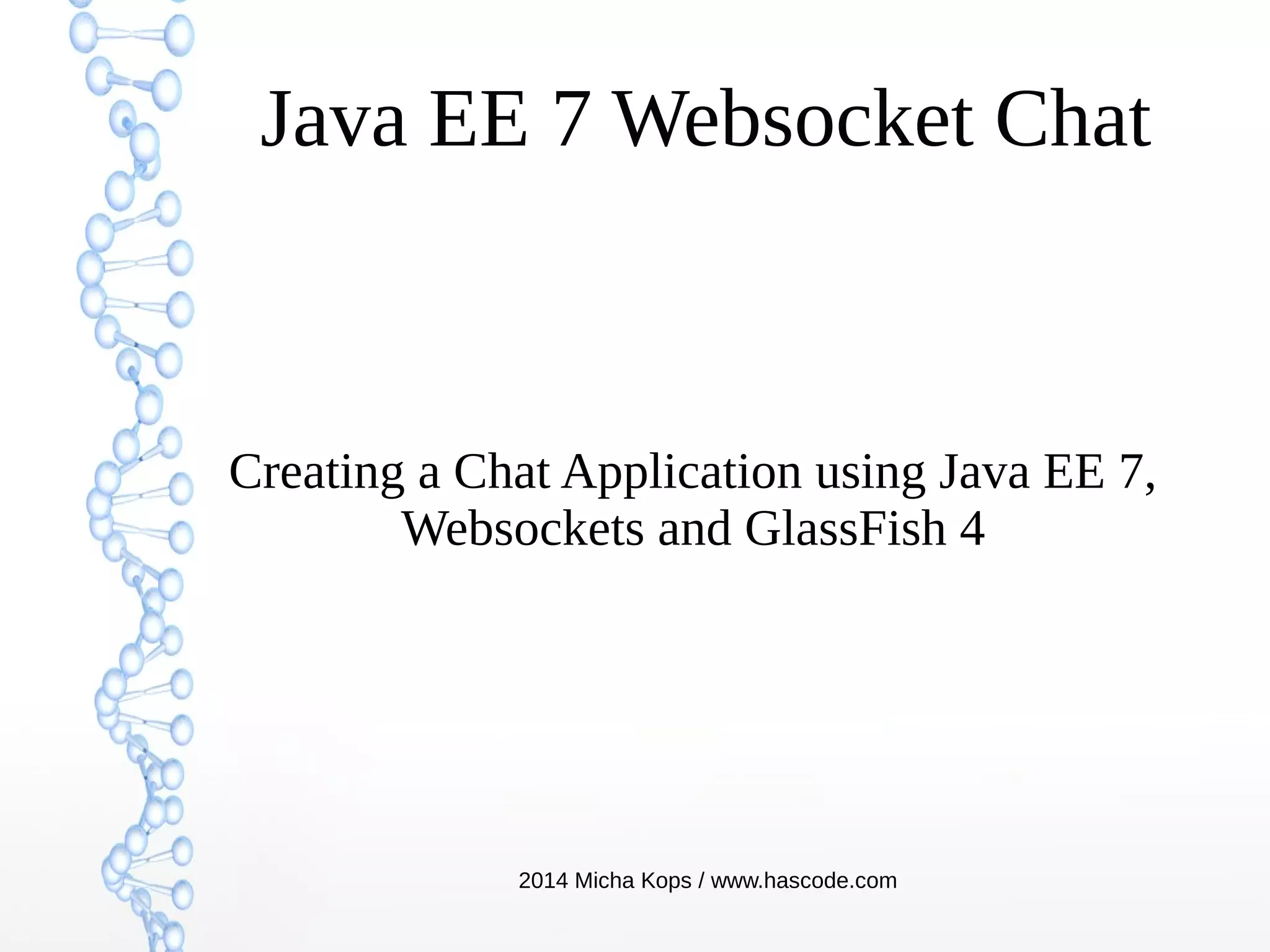 Java EE 7 Websocket Chat

Creating a Chat Application using Java EE 7, Websockets and GlassFish 4

2014 Micha Kops / www.hascode.com